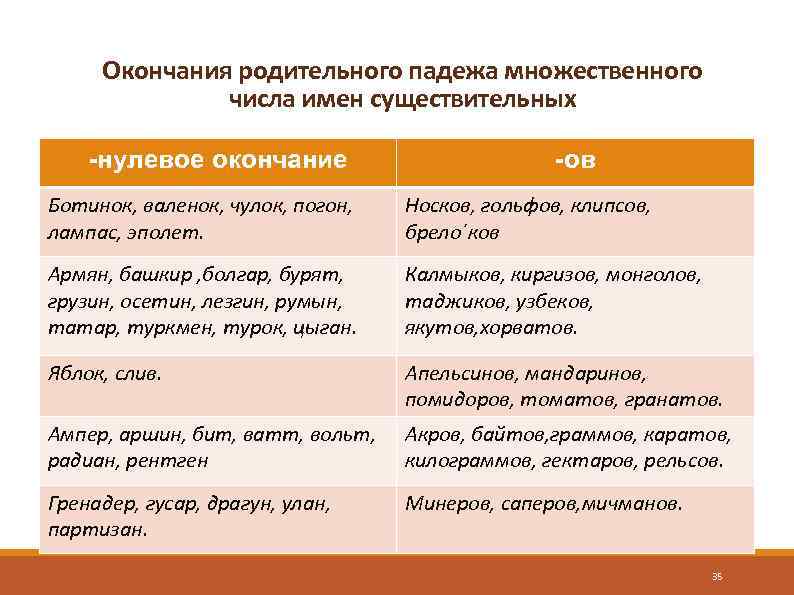 Окончания родительного падежа множественного числа имен существительных

| -нулевое окончание | -ов |
|---|---|
| Ботинок, валенок, чулок, погон, лампас, эполет. | Носков, гольфов, клипсов, брело΄ков |
| Армян, башкир ,болгар, бурят, грузин, осетин, лезгин, румын, татар, туркмен, турок, цыган. | Калмыков, киргизов, монголов, таджиков, узбеков, якутов,хорватов. |
| Яблок, слив. | Апельсинов, мандаринов, помидоров, томатов, гранатов. |
| Ампер, аршин, бит, ватт, вольт, радиан, рентген | Акров, байтов,граммов, каратов, килограммов, гектаров, рельсов. |
| Гренадер, гусар, драгун, улан, партизан. | Минеров, саперов,мичманов. |

35